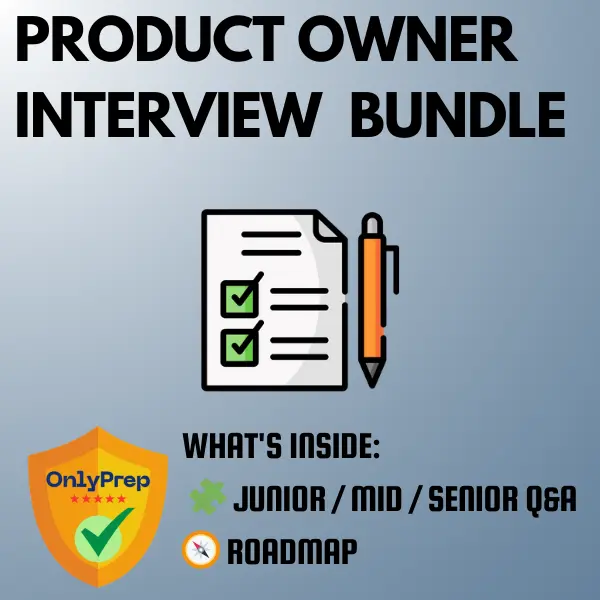 PRODUCT OWNER INTERVIEW BUNDLE

OnlyPrep
★★★★★

WHAT'S INSIDE:
JUNIOR / MID / SENIOR Q&A
ROADMAP